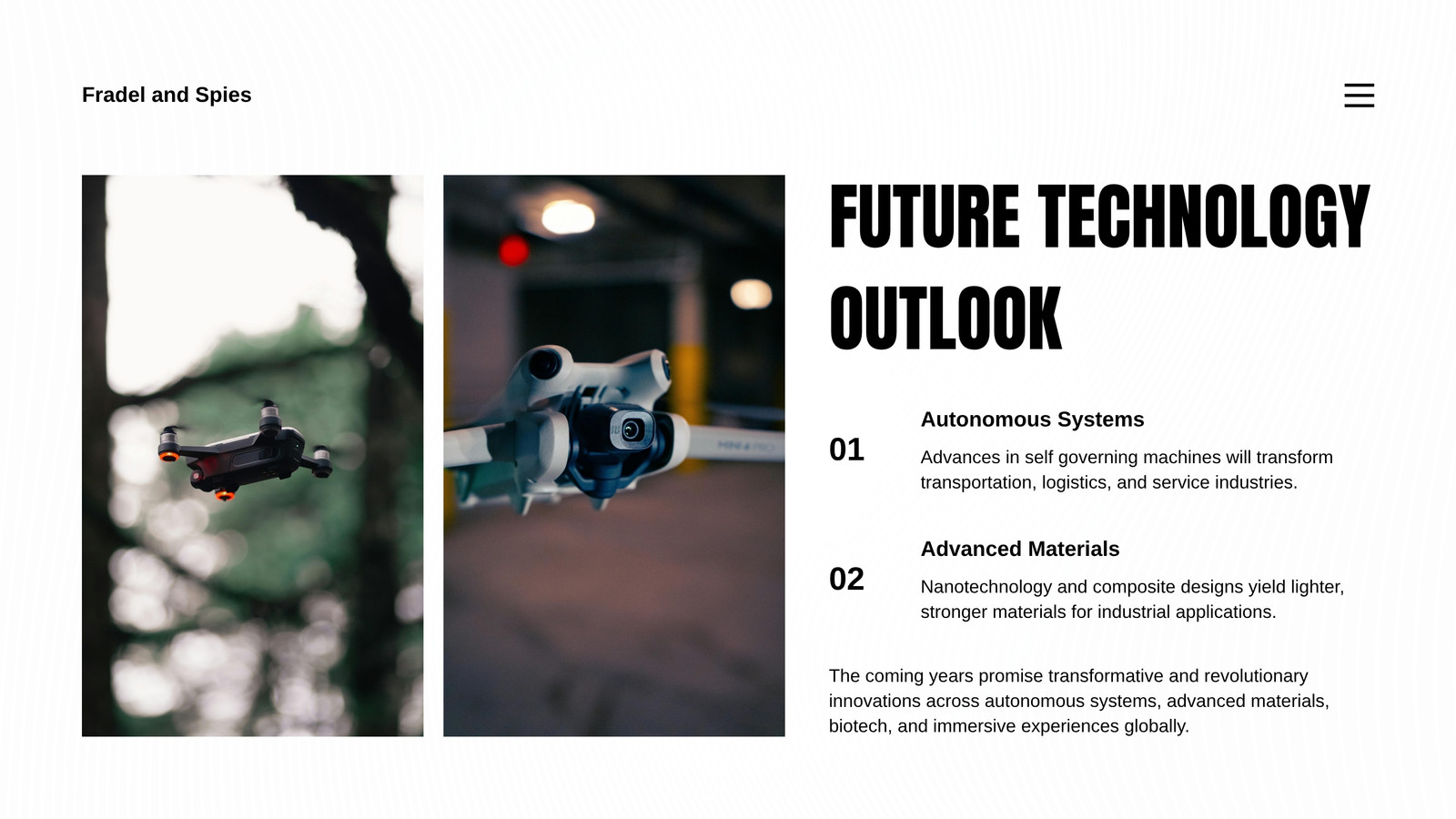 Fradel and Spies

FUTURE TECHNOLOGY OUTLOOK

01

Autonomous Systems

Advances in self governing machines will transform transportation, logistics, and service industries.

02

Advanced Materials

Nanotechnology and composite designs yield lighter, stronger materials for industrial applications.

The coming years promise transformative and revolutionary innovations across autonomous systems, advanced materials, biotech, and immersive experiences globally.